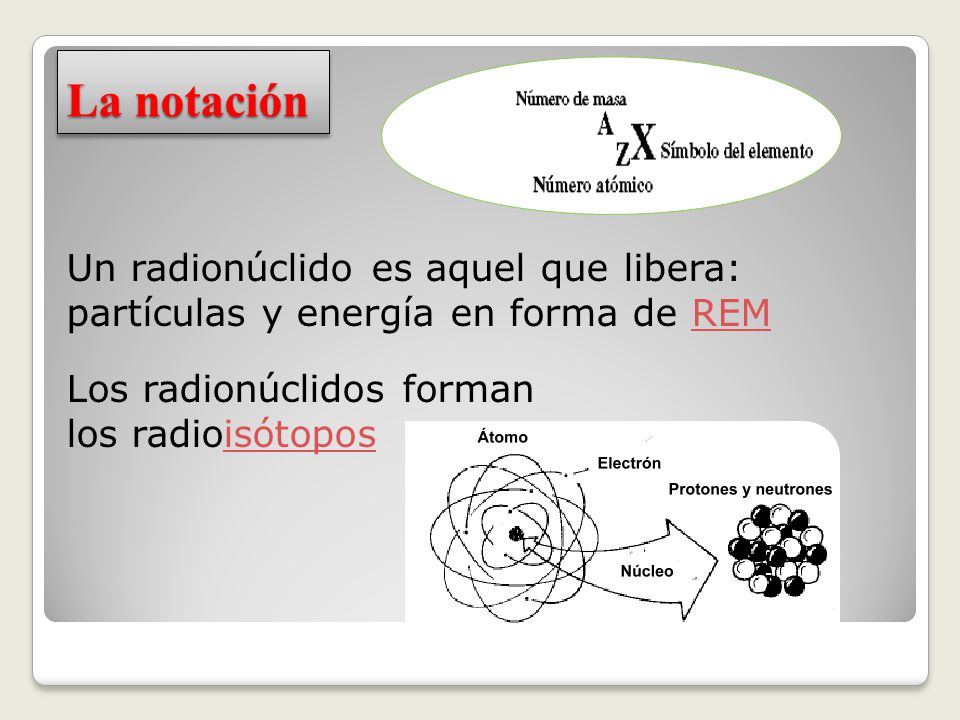 La notación

Número de masa
$^{A}_{Z}X$ Símbolo del elemento
Número atómico

Un radionúclido es aquel que libera: partículas y energía en forma de REM

Los radionúclidos forman los radioisótopos

Átomo
Electrón
Protones y neutrones
Núcleo